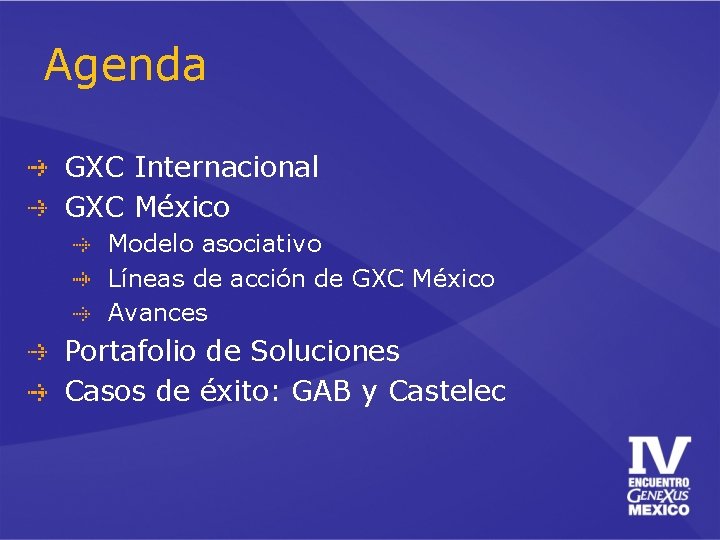 Agenda

GXC Internacional
GXC México
Modelo asociativo
Líneas de acción de GXC México
Avances
Portafolio de Soluciones
Casos de éxito: GAB y Castelec

IV
ENCUENTRO
GENEXUS
MEXICO